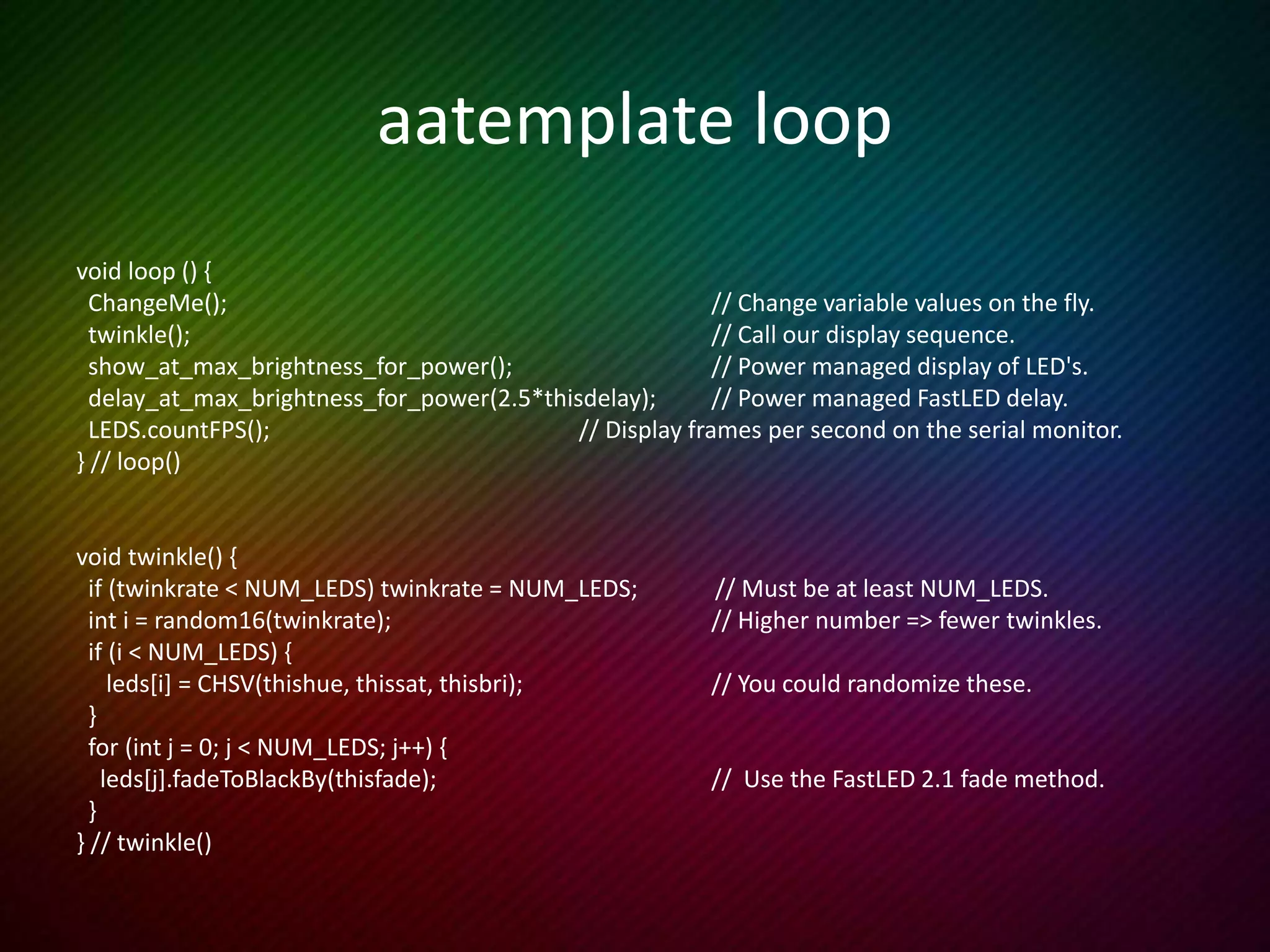 aatemplate loop

void loop () {
ChangeMe(); // Change variable values on the fly.
twinkle(); // Call our display sequence.
show_at_max_brightness_for_power(); // Power managed display of LED's.
delay_at_max_brightness_for_power(2.5*thisdelay); // Power managed FastLED delay.
LEDS.countFPS(); // Display frames per second on the serial monitor.
} // loop()

void twinkle() {
if (twinkrate < NUM_LEDS) twinkrate = NUM_LEDS; // Must be at least NUM_LEDS.
int i = random16(twinkrate); // Higher number => fewer twinkles.
if (i < NUM_LEDS) {
leds[i] = CHSV(thishue, thissat, thisbri); // You could randomize these.
}
for (int j = 0; j < NUM_LEDS; j++) {
leds[j].fadeToBlackBy(thisfade); // Use the FastLED 2.1 fade method.
}
} // twinkle()